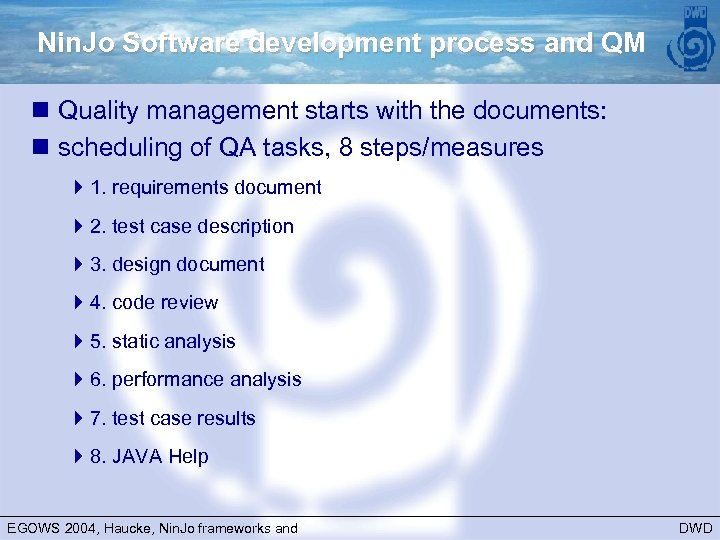 NinJo Software development process and QM

DWD

Quality management starts with the documents:

scheduling of QA tasks, 8 steps/measures

1. requirements document

2. test case description

3. design document

4. code review

5. static analysis

6. performance analysis

7. test case results

8. JAVA Help

EGOWS 2004, Haucke, NinJo frameworks and

DWD